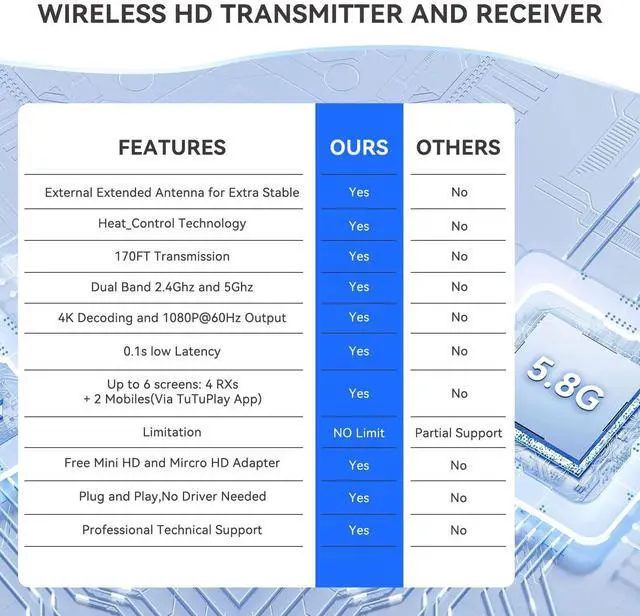 WIRELESS HD TRANSMITTER AND RECEIVER

| FEATURES | OURS | OTHERS |
|---|---|---|
| External Extended Antenna for Extra Stable | Yes | No |
| Heat_Control Technology | Yes | No |
| 170FT Transmission | Yes | No |
| Dual Band 2.4Ghz and 5Ghz | Yes | No |
| 4K Decoding and 1080P@60Hz Output | Yes | No |
| 0.1s low Latency | Yes | No |
| Up to 6 screens: 4 RXs + 2 Mobiles(Via TuTuPlay App) | Yes | No |
| Limitation | NO Limit | Partial Support |
| Free Mini HD and Mircro HD Adapter | Yes | No |
| Plug and Play,No Driver Needed | Yes | No |
| Professional Technical Support | Yes | No |

5.8G